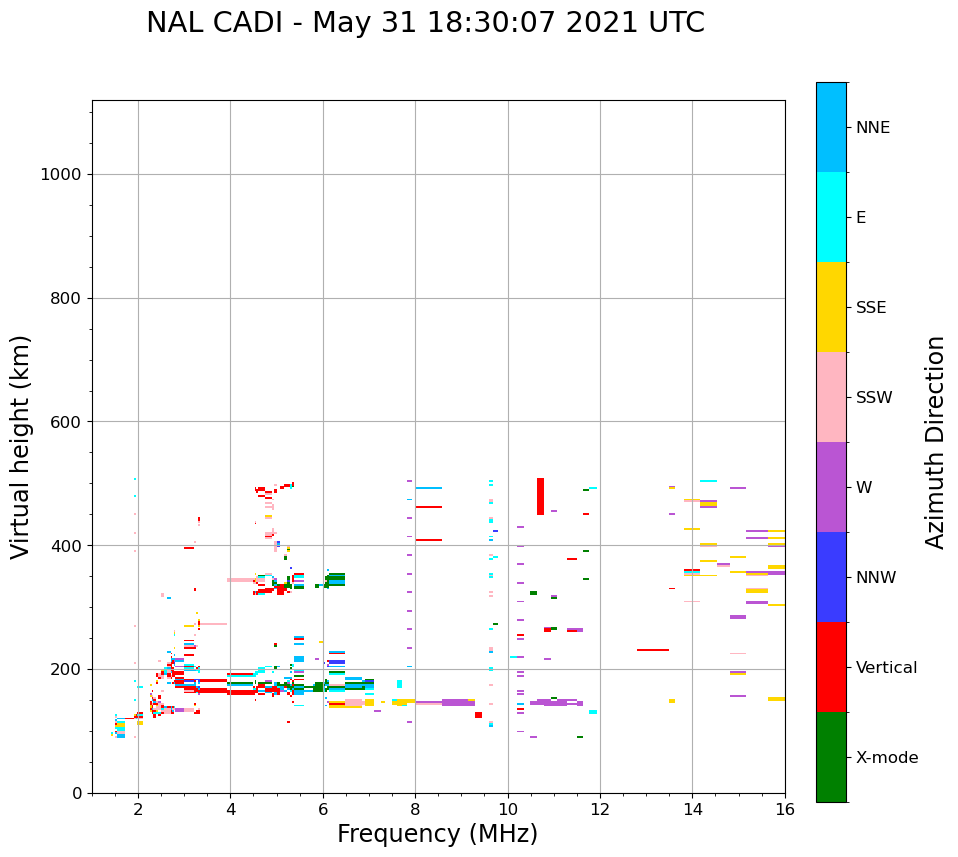 NAL CADI - May 31 18:30:07 2021 UTC

Virtual height (km)

1000
800
600
400
200
0

2
4
6
8
10
12
14
16

Frequency (MHz)

NNE
E
SSE
SSW
W
NNW
Vertical
X-mode

Azimuth Direction